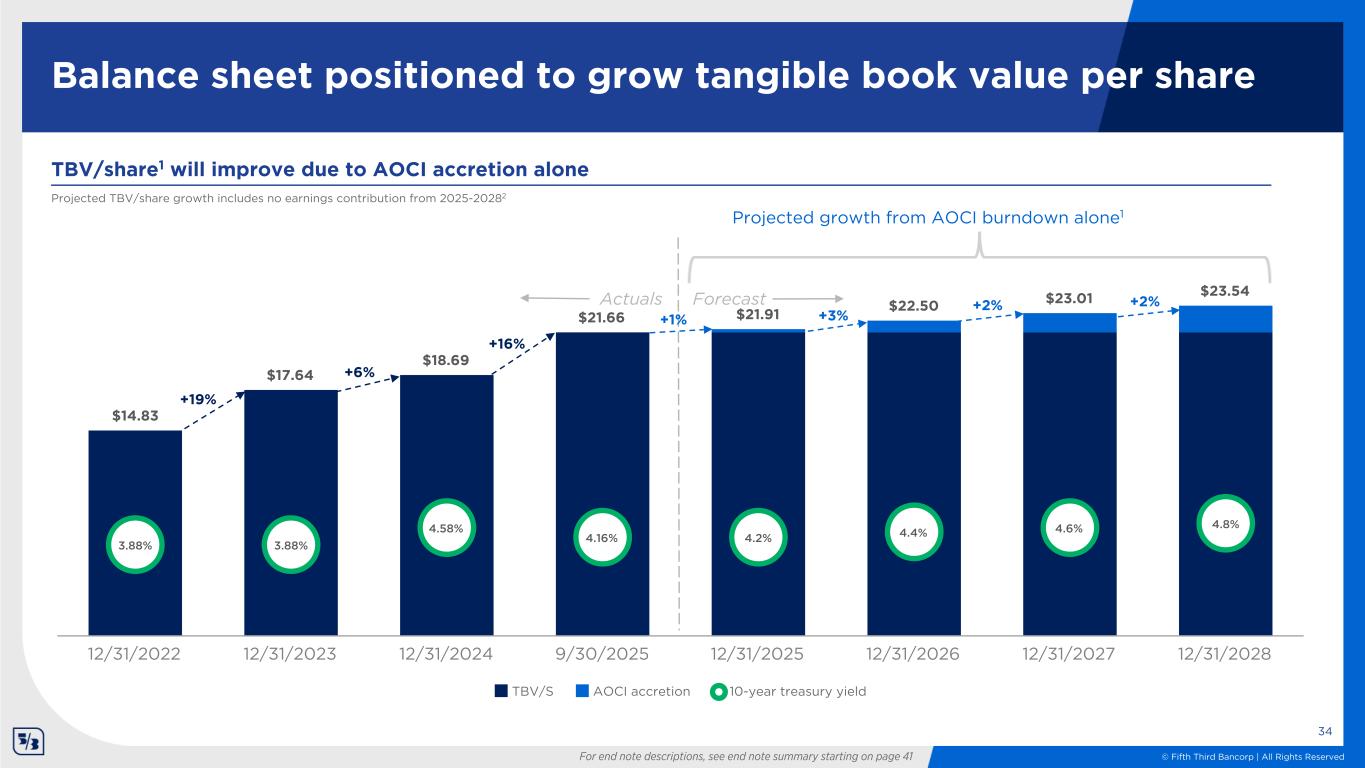 Balance sheet positioned to grow tangible book value per share

TBV/share$^1$ will improve due to AOCI accretion alone

Projected TBV/share growth includes no earnings contribution from 2025-2028$^2$

Projected growth from AOCI burndown alone$^1$

Actuals Forecast

$14.83 +19% $17.64 +6% $18.69 +16% $21.66 +1% $21.91 +3% $22.50 +2% $23.01 +2% $23.54

3.88% 3.88% 4.58% 4.16% 4.2% 4.4% 4.6% 4.8%

12/31/2022 12/31/2023 12/31/2024 9/30/2025 12/31/2025 12/31/2026 12/31/2027 12/31/2028

TBV/S AOCI accretion 10-year treasury yield

34

For end note descriptions, see end note summary starting on page 41

© Fifth Third Bancorp | All Rights Reserved